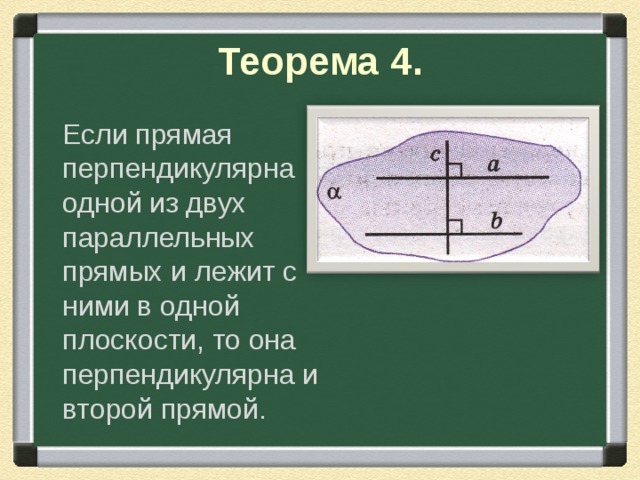 Теорема 4.

Если прямая перпендикулярна одной из двух параллельных прямых и лежит с ними в одной плоскости, то она перпендикулярна и второй прямой.

$c$
$a$
$\alpha$
$b$